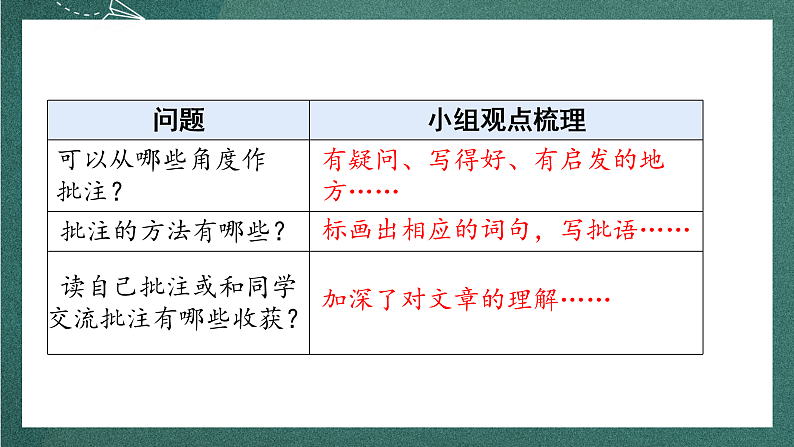 | 问题 | 小组观点梳理 |
|---|---|
| 可以从哪些角度作批注？ | 有疑问、写得好、有启发的地方…… |
| 批注的方法有哪些？ | 标画出相应的词句，写批语…… |
| 读自己批注或和同学交流批注有哪些收获？ | 加深了对文章的理解…… |